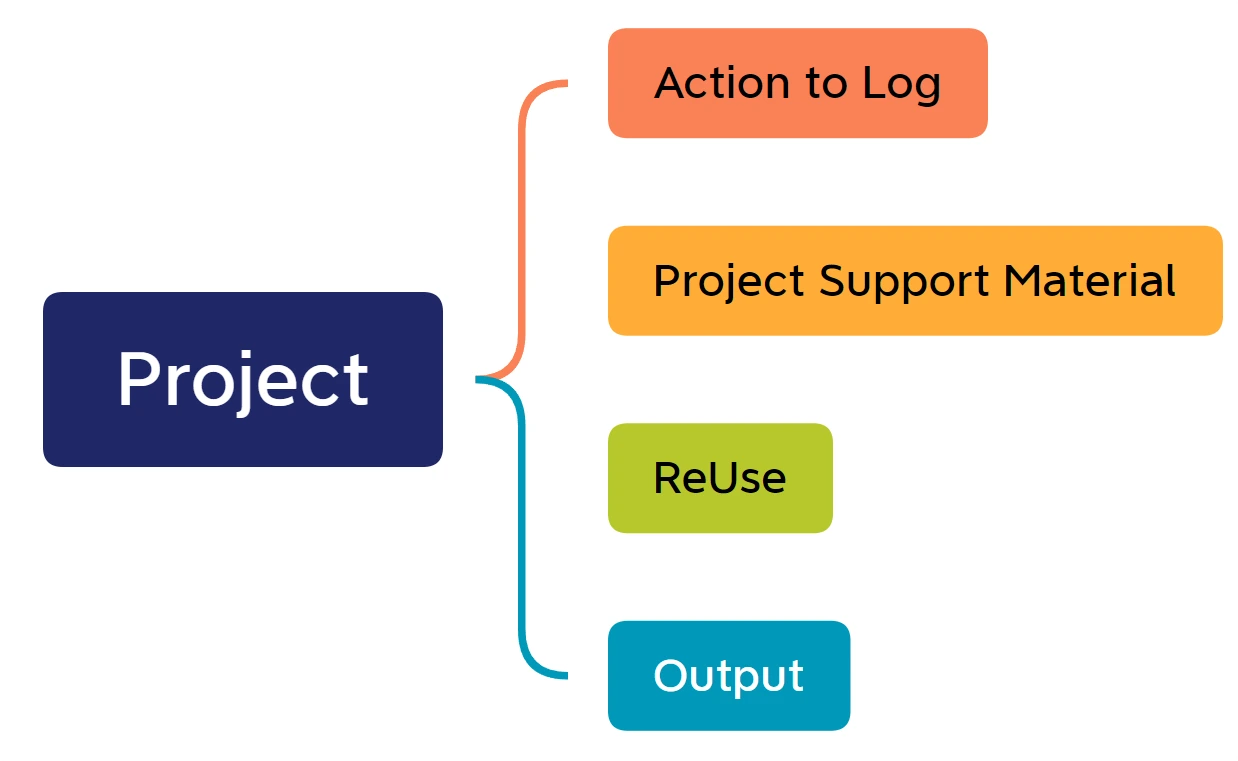 Project

Action to Log

Project Support Material

ReUse

Output